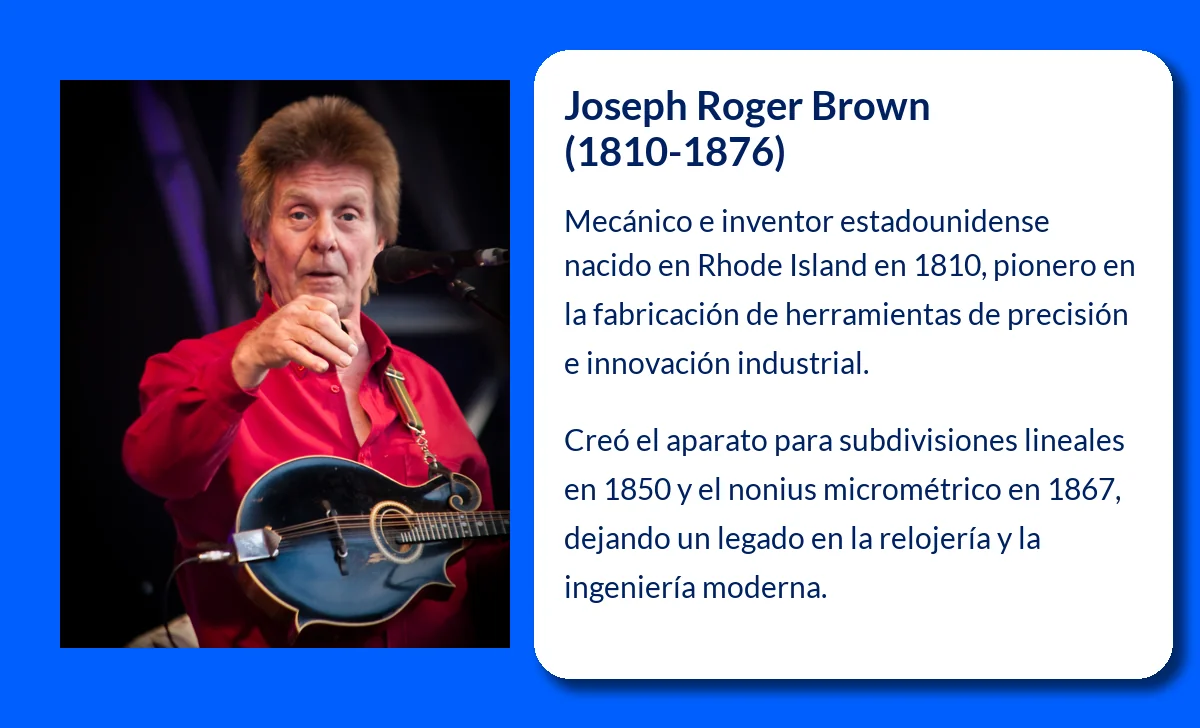 Joseph Roger Brown
(1810-1876)

Mecánico e inventor estadounidense nacido en Rhode Island en 1810, pionero en la fabricación de herramientas de precisión e innovación industrial.

Creó el aparato para subdivisiones lineales en 1850 y el nonius micrométrico en 1867, dejando un legado en la relojería y la ingeniería moderna.